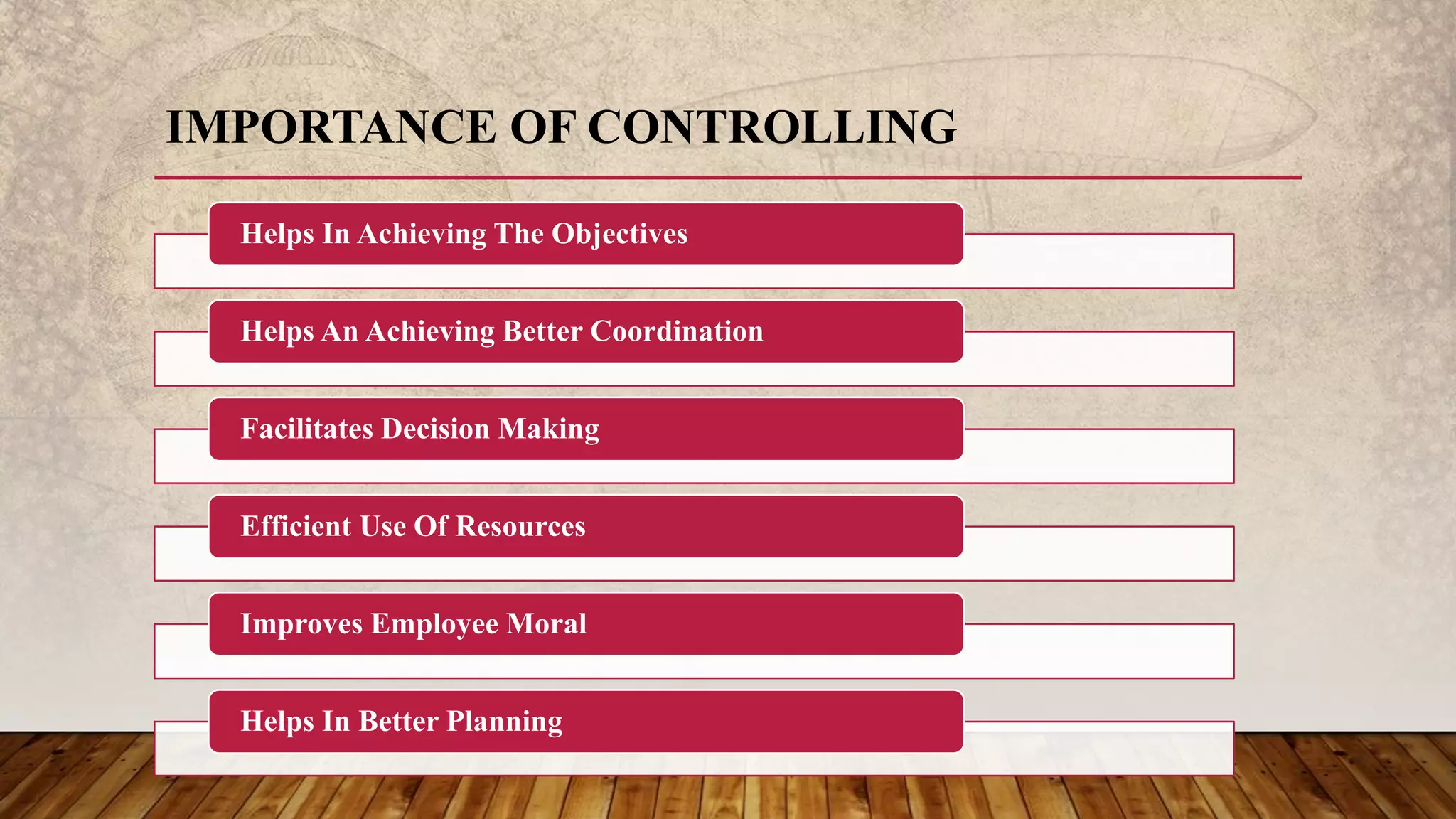 IMPORTANCE OF CONTROLLING

Helps In Achieving The Objectives

Helps An Achieving Better Coordination

Facilitates Decision Making

Efficient Use Of Resources

Improves Employee Moral

Helps In Better Planning